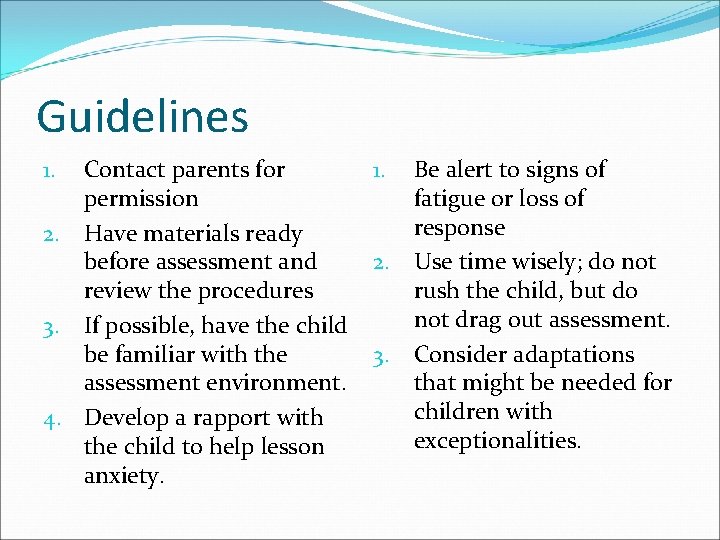 Guidelines

1. Contact parents for permission
2. Have materials ready before assessment and review the procedures
3. If possible, have the child be familiar with the assessment environment.
4. Develop a rapport with the child to help lesson anxiety.

1. Be alert to signs of fatigue or loss of response
2. Use time wisely; do not rush the child, but do not drag out assessment.
3. Consider adaptations that might be needed for children with exceptionalities.